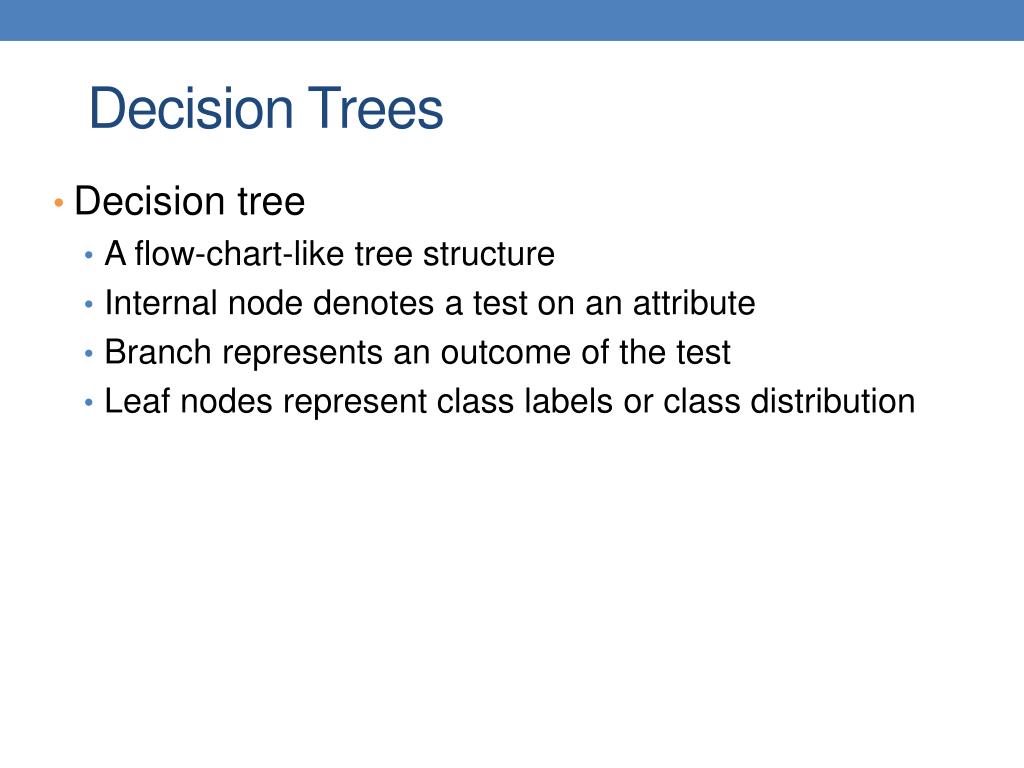 Decision Trees

• Decision tree
  • A flow-chart-like tree structure
  • Internal node denotes a test on an attribute
  • Branch represents an outcome of the test
  • Leaf nodes represent class labels or class distribution